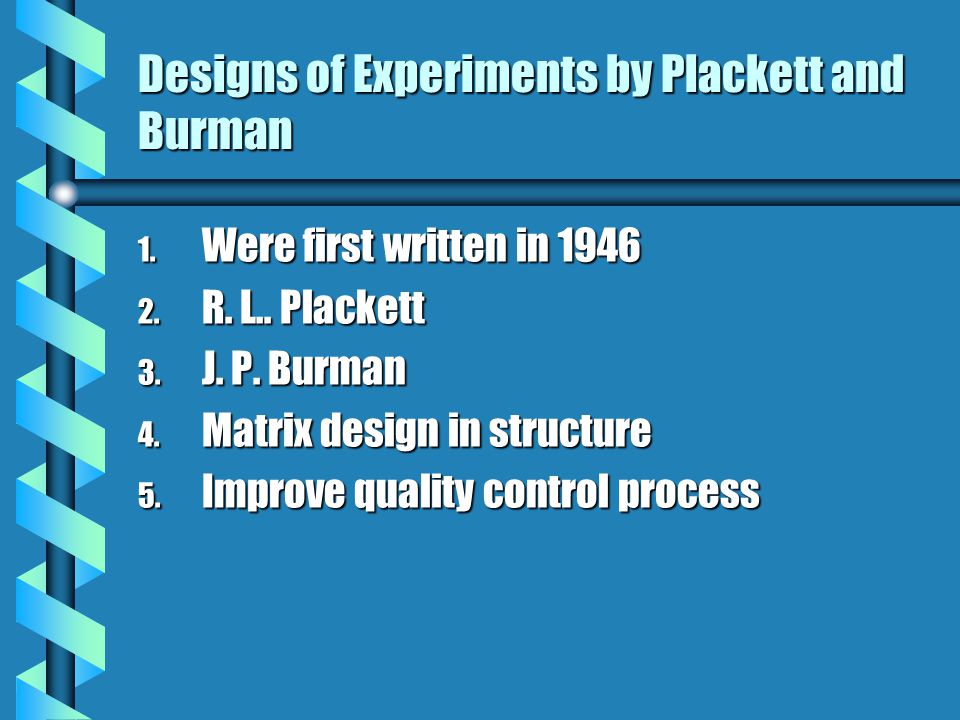 Designs of Experiments by Plackett and Burman

1. Were first written in 1946
2. R. L.. Plackett
3. J. P. Burman
4. Matrix design in structure
5. Improve quality control process